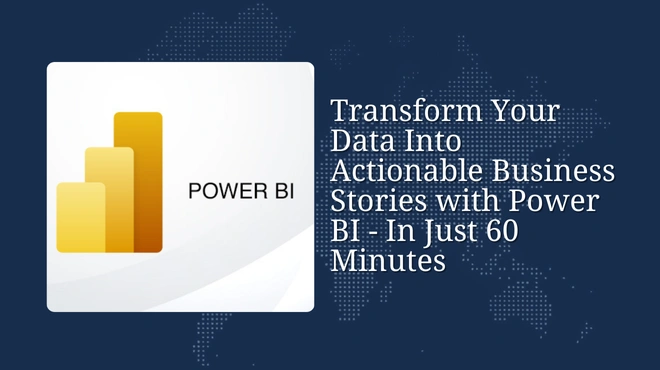 POWER BI

Transform Your Data Into Actionable Business Stories with Power BI - In Just 60 Minutes